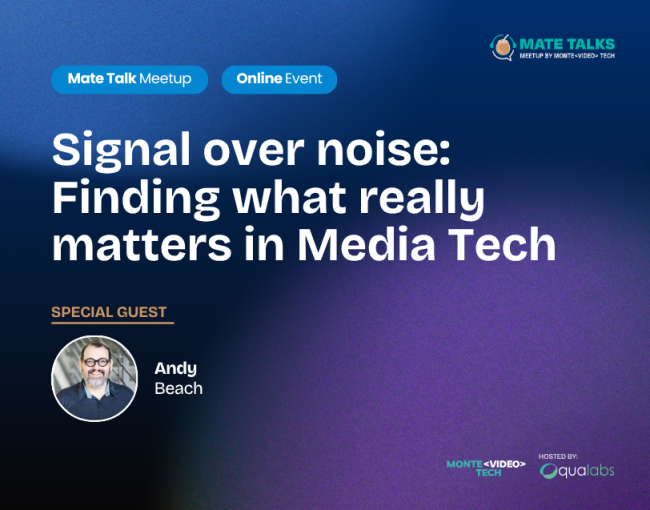 MATE TALKS
MEETUP BY MONTE<VIDEO> TECH

Mate Talk Meetup

Online Event

Signal over noise: Finding what really matters in Media Tech

SPECIAL GUEST

Andy
Beach

MONTE<VIDEO>
TECH

HOSTED BY:
qualabs